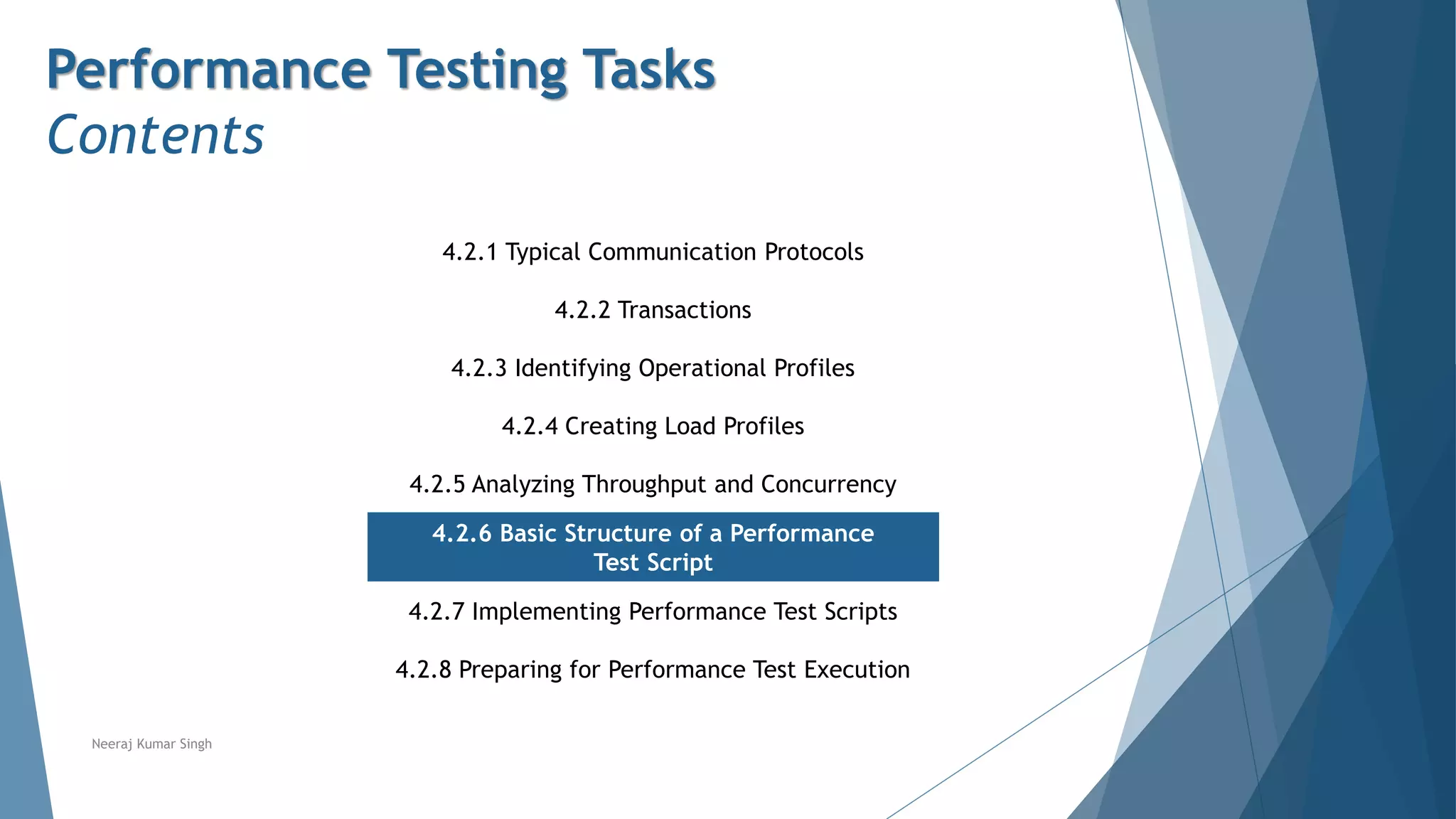 Performance Testing Tasks
Contents

4.2.1 Typical Communication Protocols

4.2.2 Transactions

4.2.3 Identifying Operational Profiles

4.2.4 Creating Load Profiles

4.2.5 Analyzing Throughput and Concurrency

4.2.6 Basic Structure of a Performance Test Script

4.2.7 Implementing Performance Test Scripts

4.2.8 Preparing for Performance Test Execution

Neeraj Kumar Singh